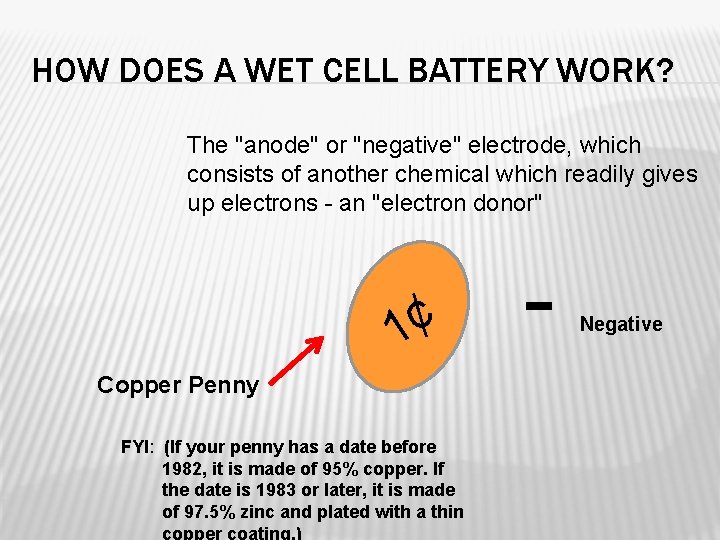 HOW DOES A WET CELL BATTERY WORK?

The "anode" or "negative" electrode, which consists of another chemical which readily gives up electrons - an "electron donor"

1¢

-

Negative

Copper Penny

FYI: (If your penny has a date before 1982, it is made of 95% copper. If the date is 1983 or later, it is made of 97.5% zinc and plated with a thin copper coating.)